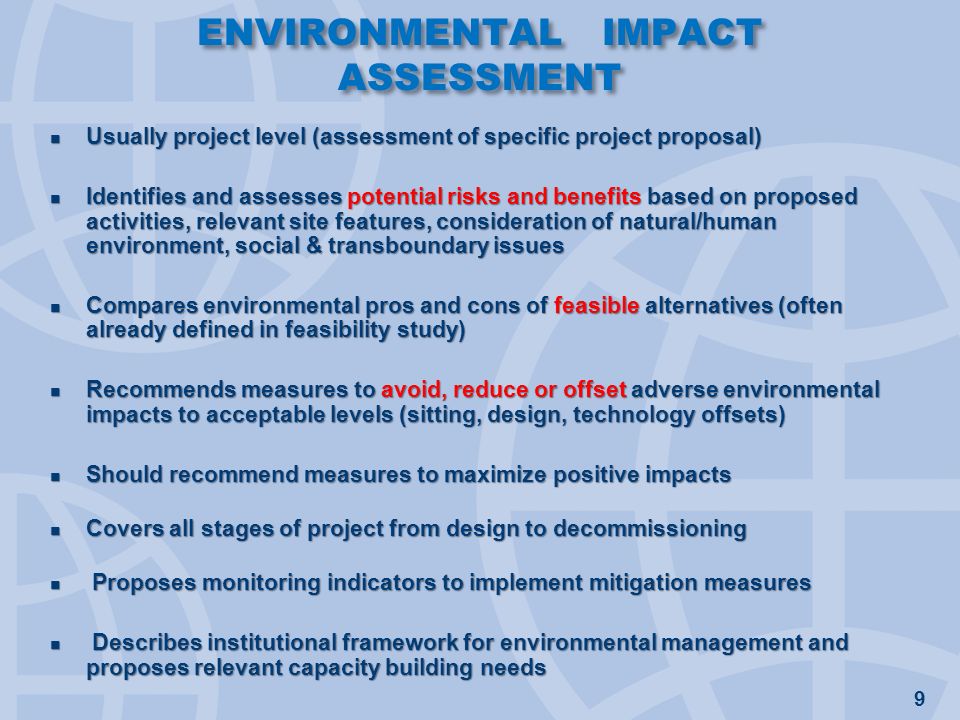 ENVIRONMENTAL IMPACT ASSESSMENT

- Usually project level (assessment of specific project proposal)

- Identifies and assesses potential risks and benefits based on proposed activities, relevant site features, consideration of natural/human environment, social & transboundary issues

- Compares environmental pros and cons of feasible alternatives (often already defined in feasibility study)

- Recommends measures to avoid, reduce or offset adverse environmental impacts to acceptable levels (sitting, design, technology offsets)

- Should recommend measures to maximize positive impacts

- Covers all stages of project from design to decommissioning

- Proposes monitoring indicators to implement mitigation measures

- Describes institutional framework for environmental management and proposes relevant capacity building needs

9